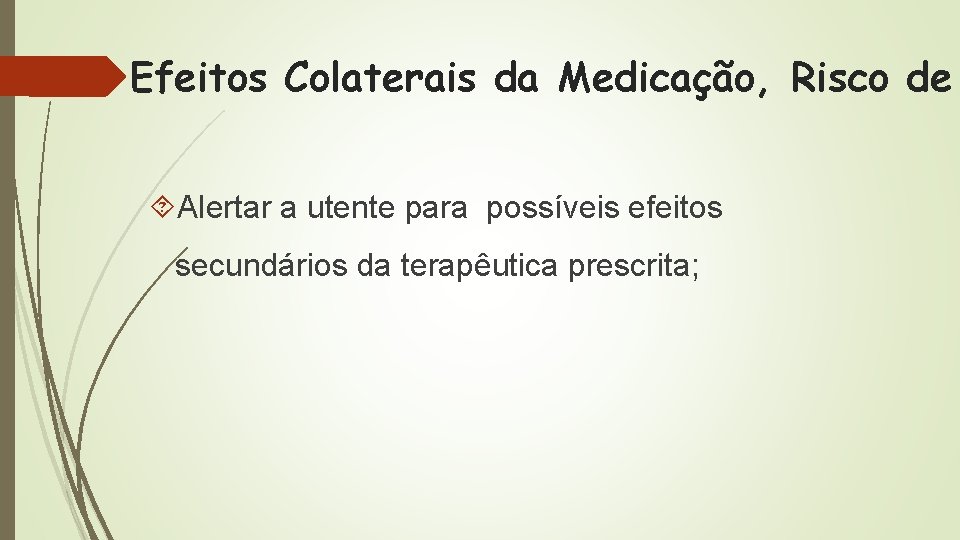 Efeitos Colaterais da Medicação, Risco de

Alertar a utente para possíveis efeitos secundários da terapêutica prescrita;